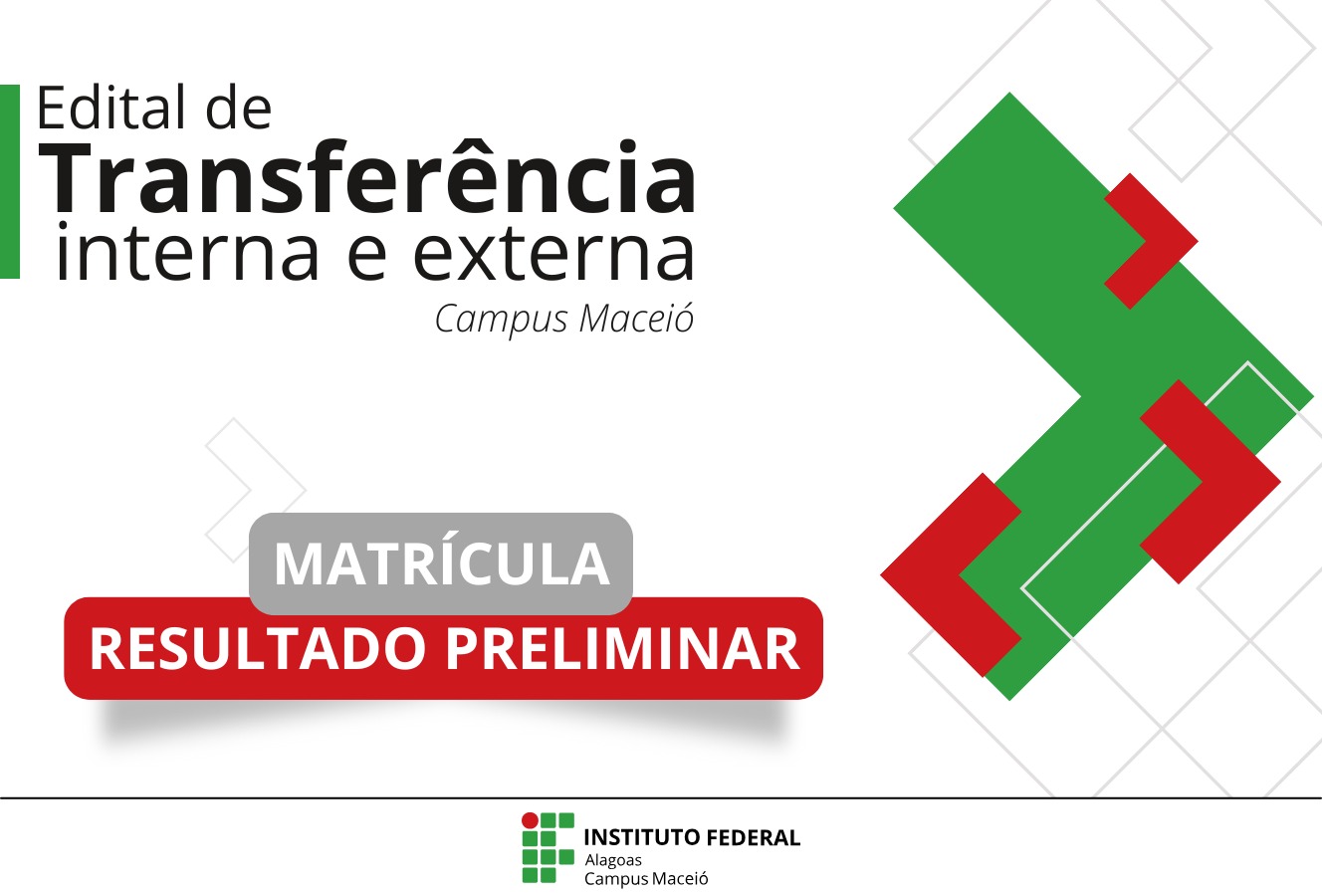 Edital de
Transferência
interna e externa
Campus Maceió

MATRÍCULA
RESULTADO PRELIMINAR

INSTITUTO FEDERAL
Alagoas
Campus Maceió